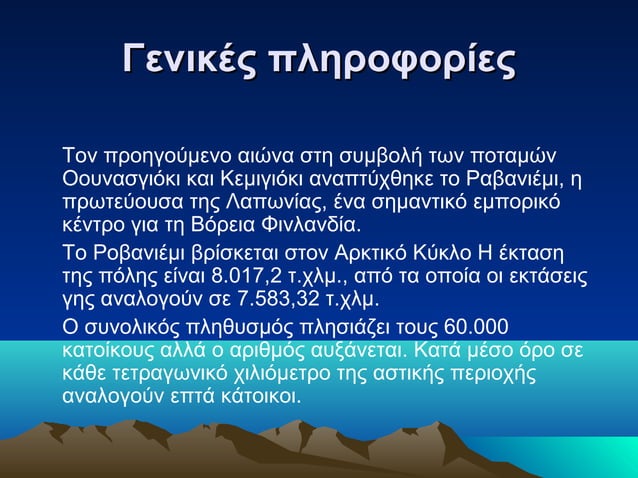 Γενικές πληροφορίες

Τον προηγούμενο αιώνα στη συμβολή των ποταμών Οουνασγιόκι και Κεμιγιόκι αναπτύχθηκε το Ραβανιέμι, η πρωτεύουσα της Λαπωνίας, ένα σημαντικό εμπορικό κέντρο για τη Βόρεια Φινλανδία.

Το Ροβανιέμι βρίσκεται στον Αρκτικό Κύκλο Η έκταση της πόλης είναι 8.017,2 τ.χλμ., από τα οποία οι εκτάσεις γης αναλογούν σε 7.583,32 τ.χλμ.

Ο συνολικός πληθυσμός πλησιάζει τους 60.000 κατοίκους αλλά ο αριθμός αυξάνεται. Κατά μέσο όρο σε κάθε τετραγωνικό χιλιόμετρο της αστικής περιοχής αναλογούν επτά κάτοικοι.